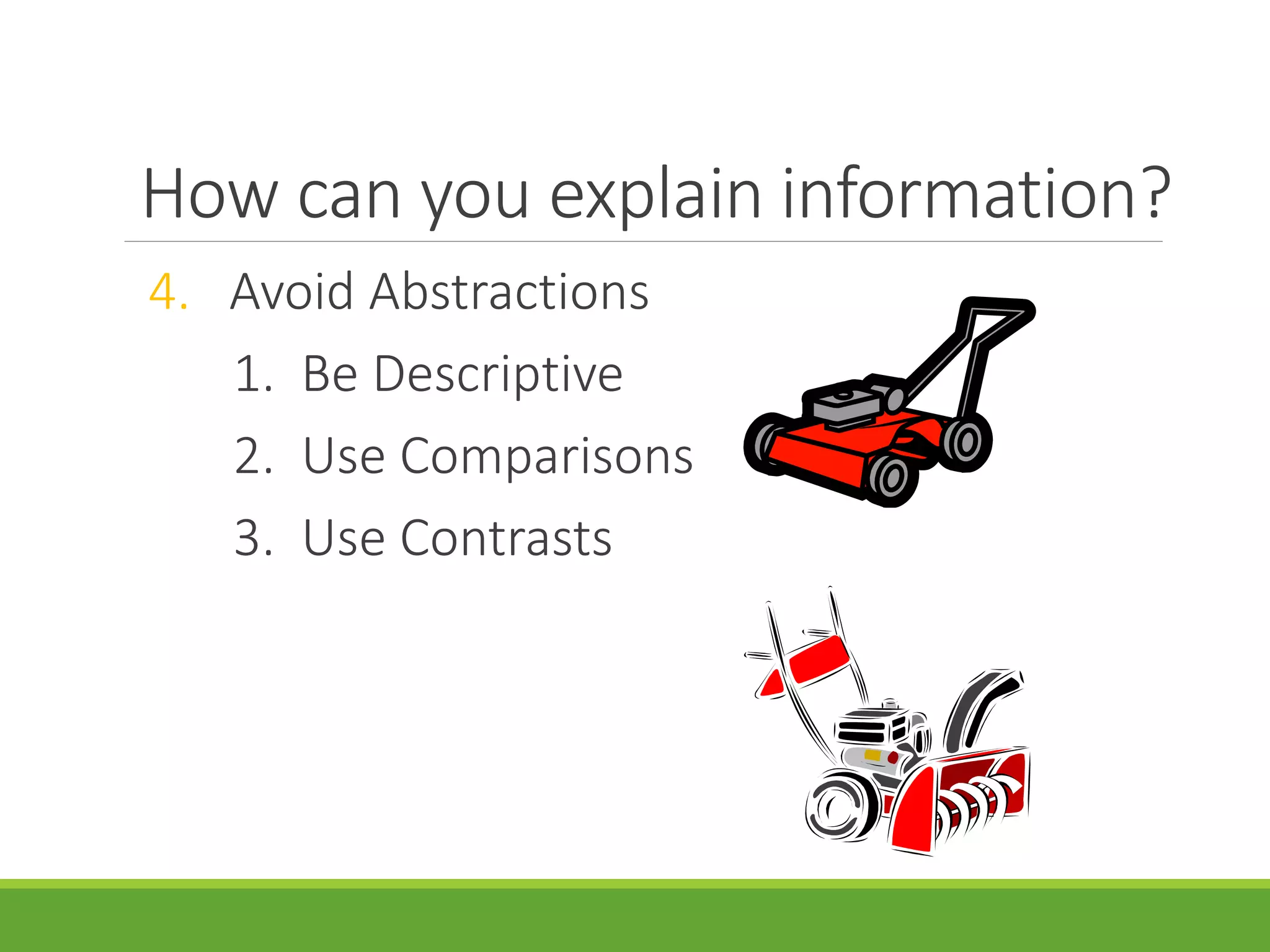 How can you explain information?

4. Avoid Abstractions

1. Be Descriptive
2. Use Comparisons
3. Use Contrasts